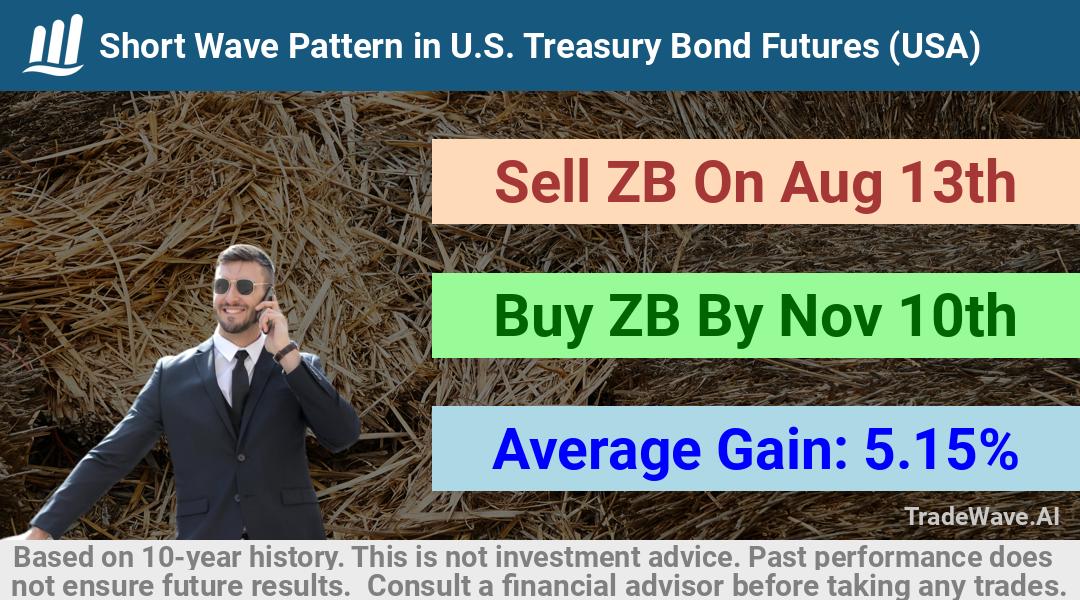 Short Wave Pattern in U.S. Treasury Bond Futures (USA)

Sell ZB On Aug 13th

Buy ZB By Nov 10th

Average Gain: 5.15%

TradeWave.AI

Based on 10-year history. This is not investment advice. Past performance does not ensure future results. Consult a financial advisor before taking any trades.